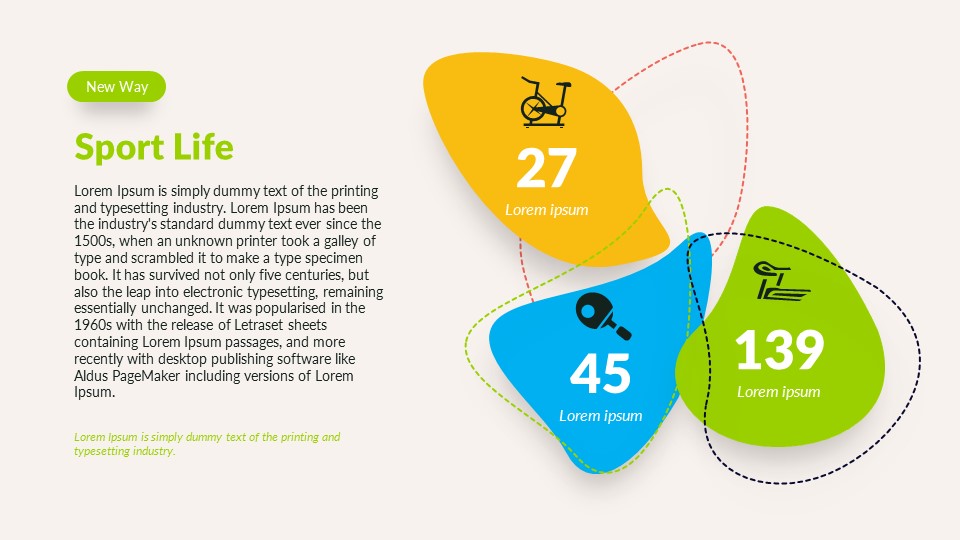 New Way

Sport Life

Lorem Ipsum is simply dummy text of the printing and typesetting industry. Lorem Ipsum has been the industry's standard dummy text ever since the 1500s, when an unknown printer took a galley of type and scrambled it to make a type specimen book. It has survived not only five centuries, but also the leap into electronic typesetting, remaining essentially unchanged. It was popularised in the 1960s with the release of Letraset sheets containing Lorem Ipsum passages, and more recently with desktop publishing software like Aldus PageMaker including versions of Lorem Ipsum.

Lorem Ipsum is simply dummy text of the printing and typesetting industry.

27
Lorem ipsum

45
Lorem ipsum

139
Lorem ipsum